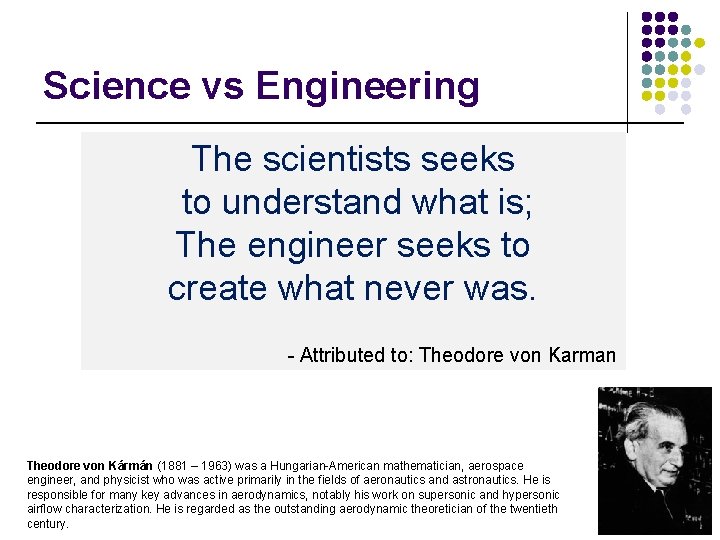 Science vs Engineering

The scientists seeks to understand what is;
The engineer seeks to create what never was.

- Attributed to: Theodore von Karman

Theodore von Kármán (1881 – 1963) was a Hungarian-American mathematician, aerospace engineer, and physicist who was active primarily in the fields of aeronautics and astronautics. He is responsible for many key advances in aerodynamics, notably his work on supersonic and hypersonic airflow characterization. He is regarded as the outstanding aerodynamic theoretician of the twentieth century.